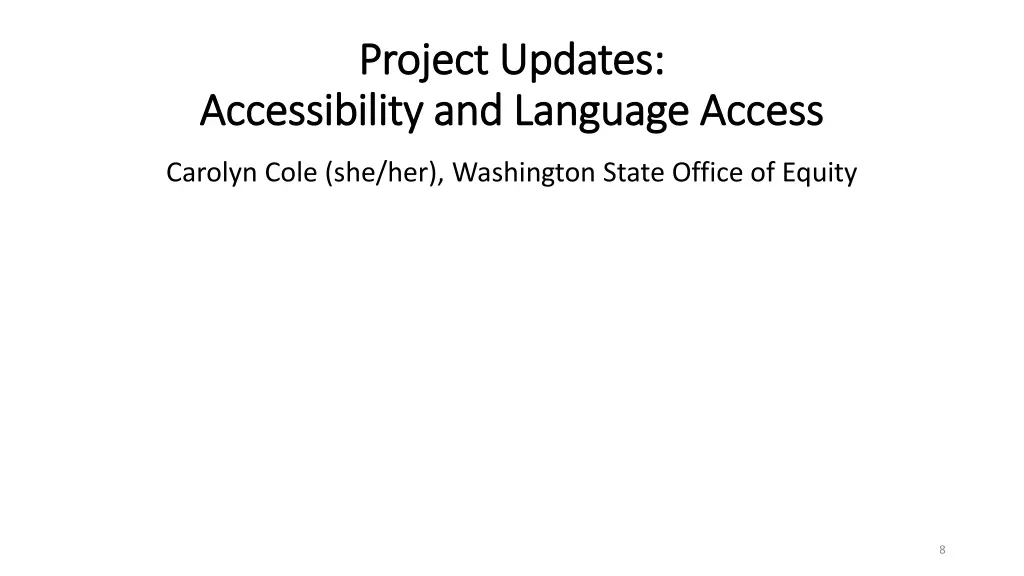 Project Updates:
Accessibility and Language Access

Carolyn Cole (she/her), Washington State Office of Equity

8